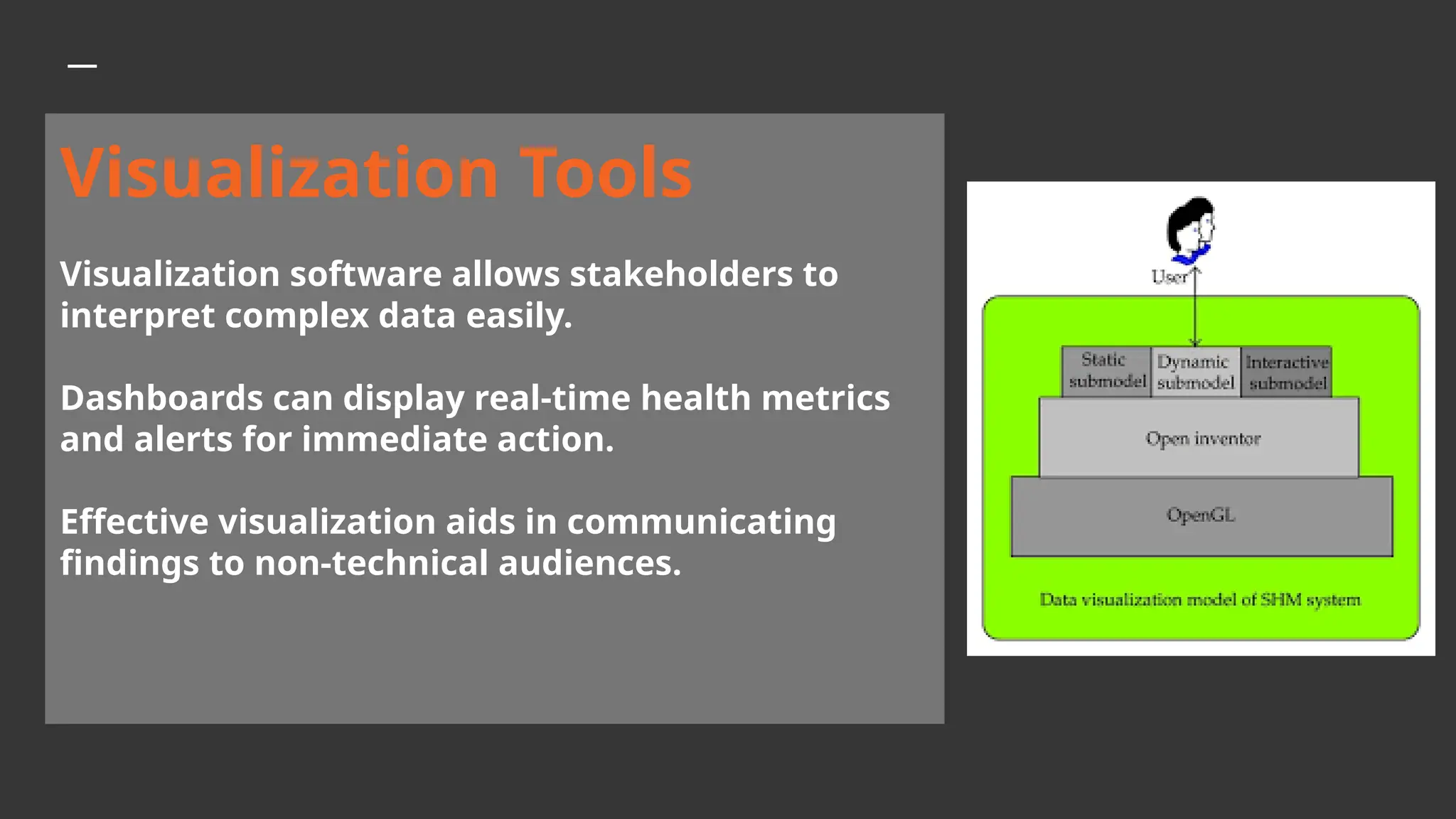 Visualization Tools

Visualization software allows stakeholders to interpret complex data easily.

Dashboards can display real-time health metrics and alerts for immediate action.

Effective visualization aids in communicating findings to non-technical audiences.

User

Static submodel

Dynamic submodel

Interactive submodel

Open inventor

OpenGL

Data visualization model of SHM system